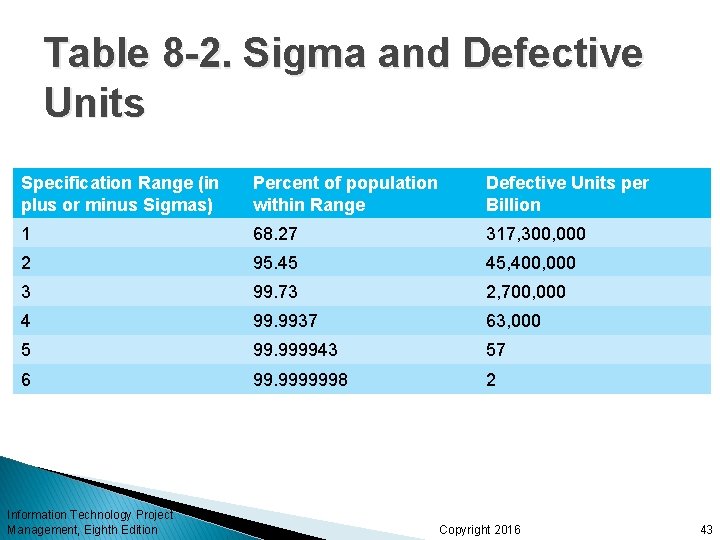 Table 8-2. Sigma and Defective Units

| Specification Range (in plus or minus Sigmas) | Percent of population within Range | Defective Units per Billion |
|---|---|---|
| 1 | 68.27 | 317,300,000 |
| 2 | 95.45 | 45,400,000 |
| 3 | 99.73 | 2,700,000 |
| 4 | 99.9937 | 63,000 |
| 5 | 99.999943 | 57 |
| 6 | 99.9999998 | 2 |

Information Technology Project Management, Eighth Edition

Copyright 2016

43